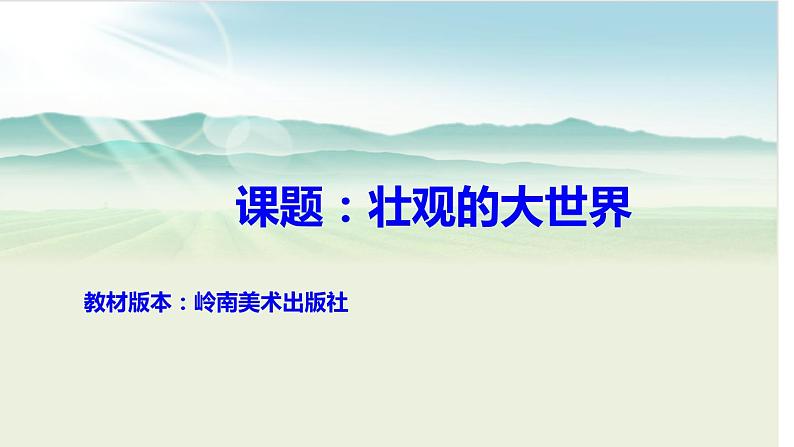 课题：壮观的大世界

教材版本：岭南美术出版社